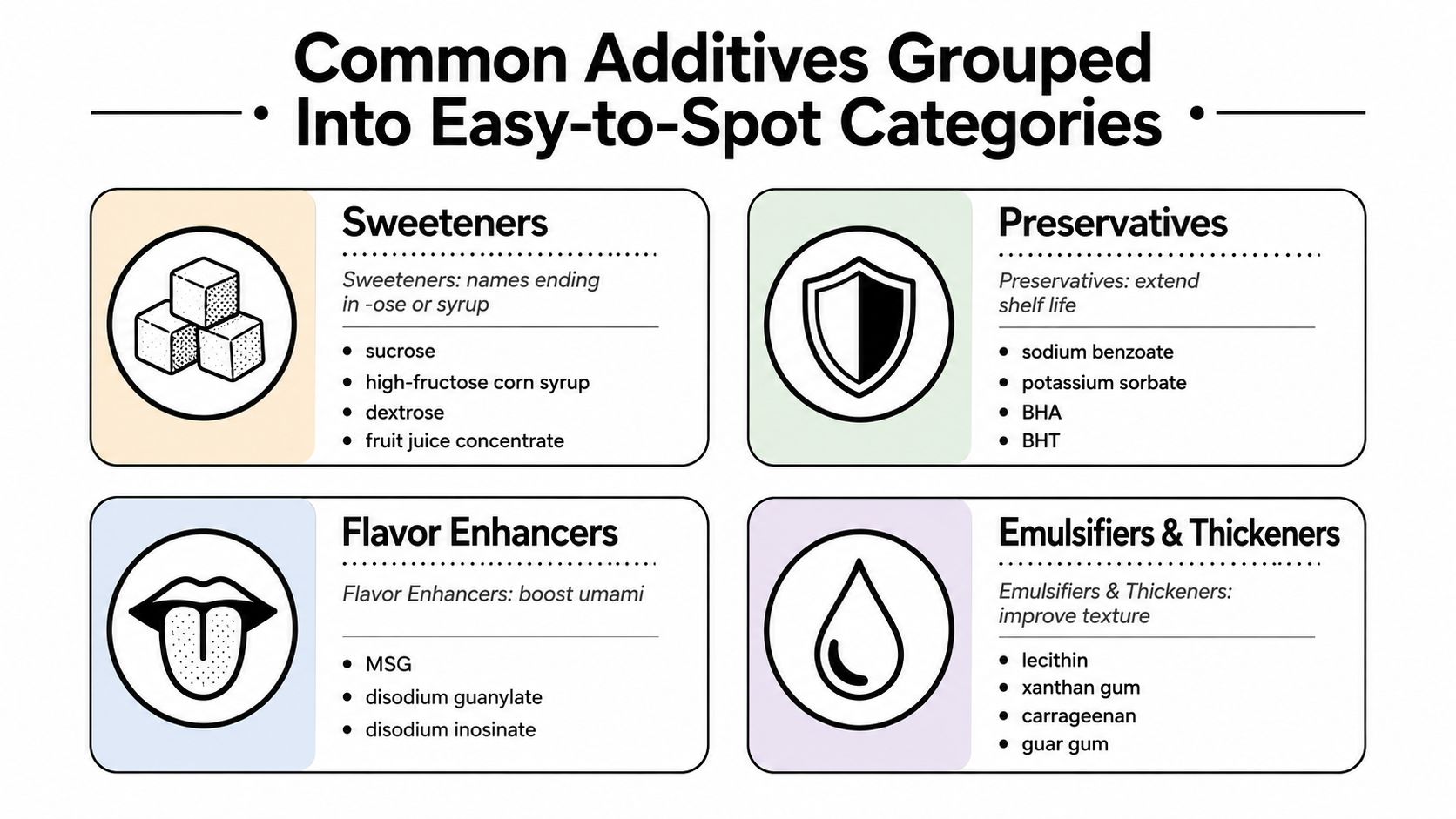 Common Additives Grouped Into Easy-to-Spot Categories

Sweeteners

Sweeteners: names ending in -ose or syrup

- sucrose
- high-fructose corn syrup
- dextrose
- fruit juice concentrate

Preservatives

Preservatives: extend shelf life

- sodium benzoate
- potassium sorbate
- BHA
- BHT

Flavor Enhancers

Flavor Enhancers: boost umami

- MSG
- disodium guanylate
- disodium inosinate

Emulsifiers & Thickeners

Emulsifiers & Thickeners: improve texture

- lecithin
- xanthan gum
- carrageenan
- guar gum